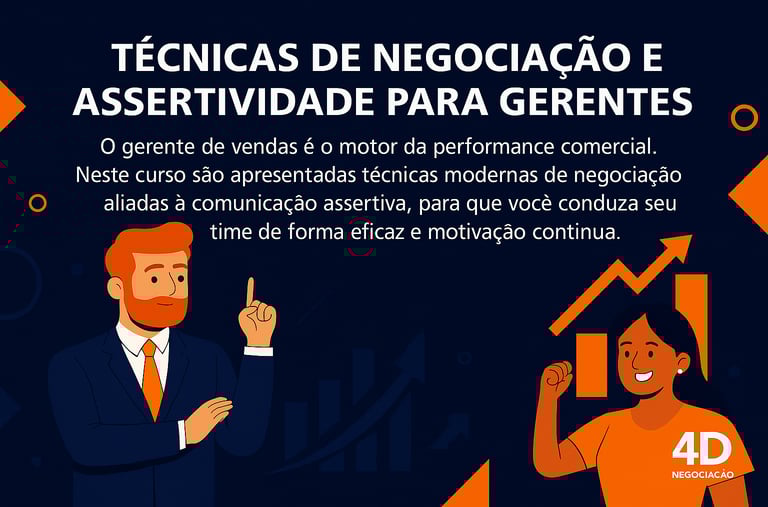 TÉCNICAS DE NEGOCIAÇÃO E ASSERTIVIDADE PARA GERENTES

O gerente de vendas é o motor da performance comercial. Neste curso são apresentadas técnicas modernas de negociação aliadas à comunicação assertiva, para que você conduza seu time de forma eficaz e motivação continua.

4D
NEGOCIAÇÃO